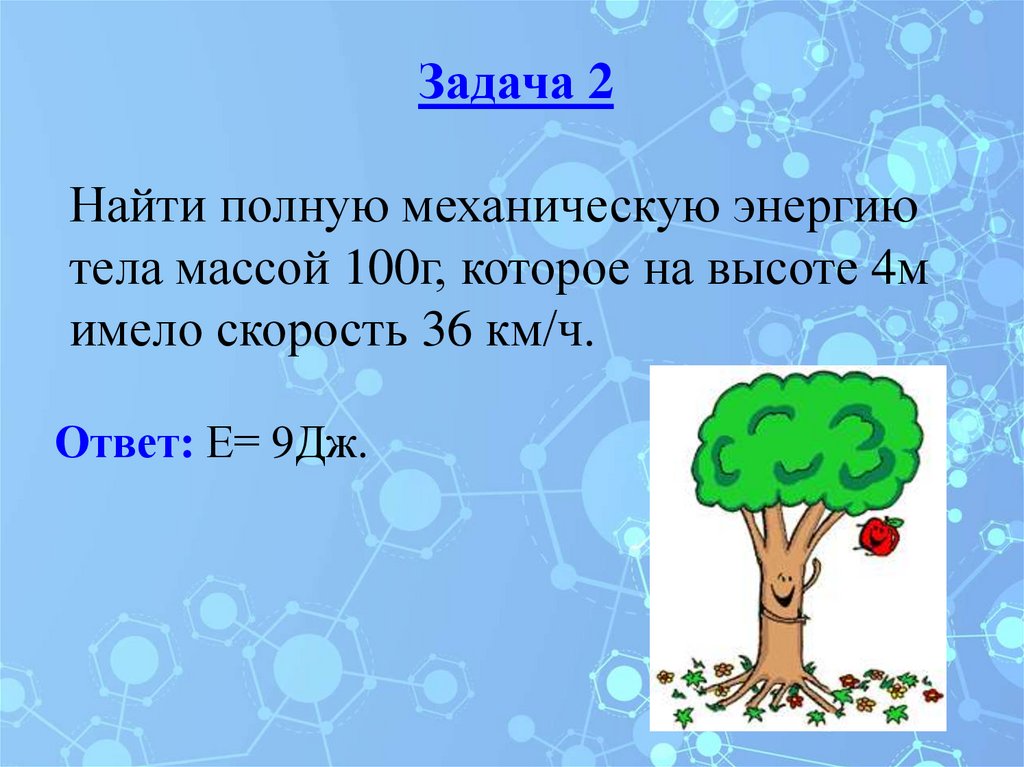 Задача 2

Найти полную механическую энергию тела массой 100г, которое на высоте 4м имело скорость 36 км/ч.

Ответ: Е= 9Дж.